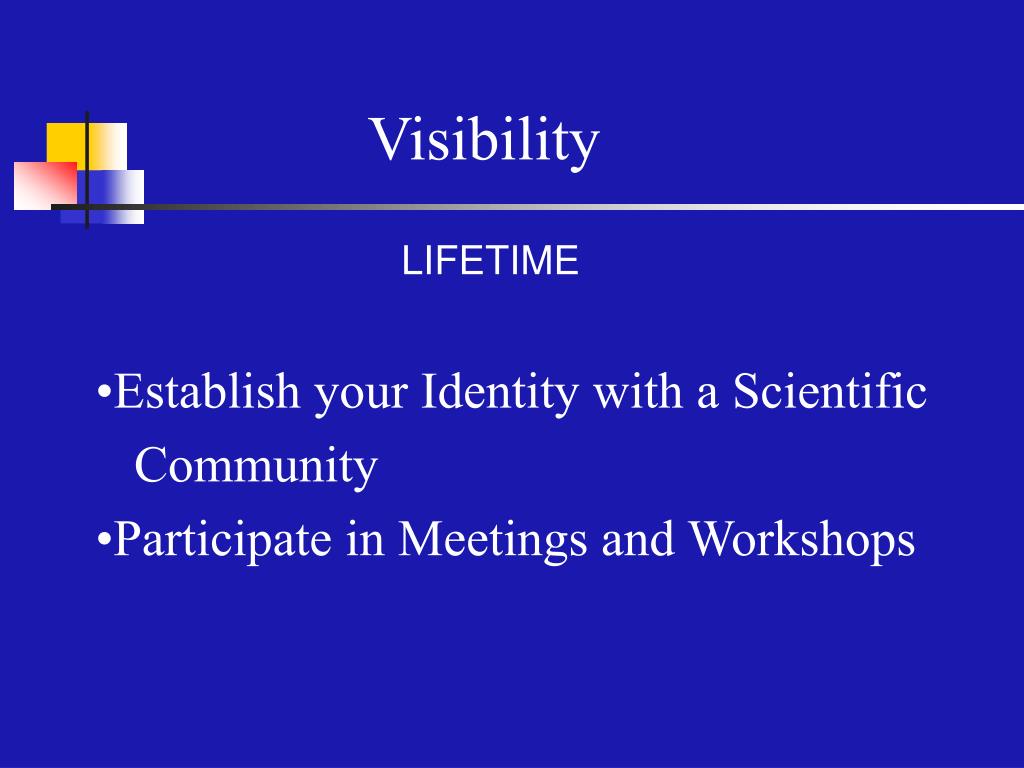 Visibility

LIFETIME

•Establish your Identity with a Scientific Community

•Participate in Meetings and Workshops